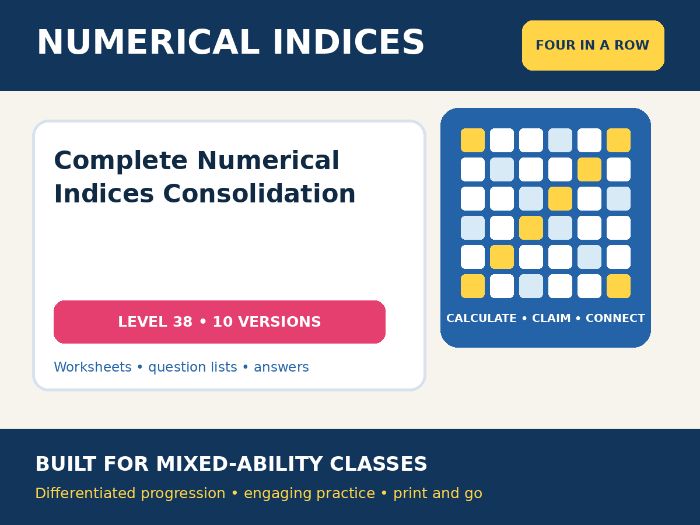 NUMERICAL INDICES

FOUR IN A ROW

Complete Numerical Indices Consolidation

LEVEL 38 • 10 VERSIONS

Worksheets • question lists • answers

CALCULATE • CLAIM • CONNECT

BUILT FOR MIXED-ABILITY CLASSES

Differentiated progression • engaging practice • print and go